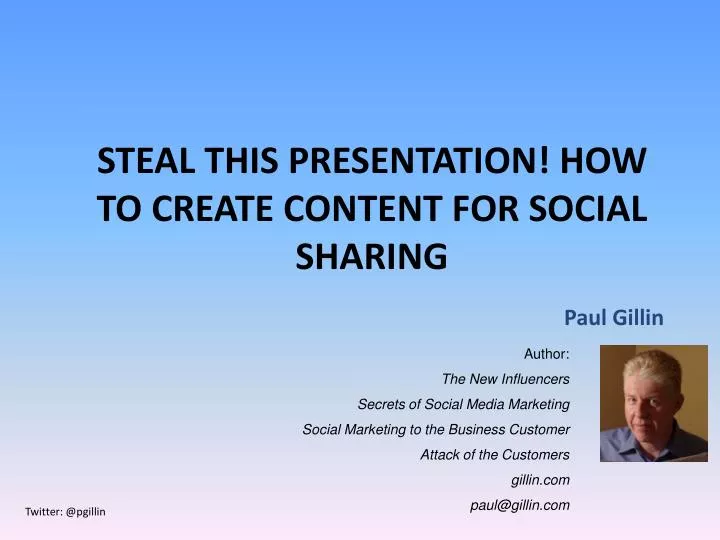 STEAL THIS PRESENTATION! HOW TO CREATE CONTENT FOR SOCIAL SHARING

Paul Gillin

Author:
The New Influencers
Secrets of Social Media Marketing
Social Marketing to the Business Customer
Attack of the Customers
gillin.com
paul@gillin.com

Twitter: @pgillin